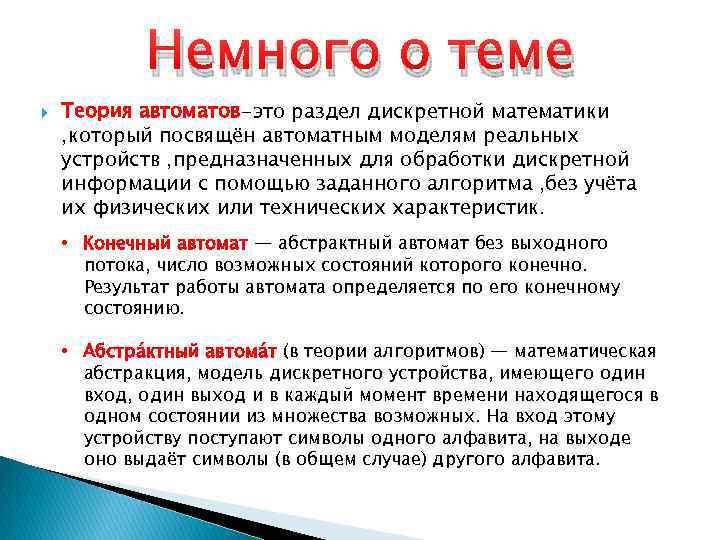 Немного о теме

Теория автоматов-это раздел дискретной математики ,который посвящён автоматным моделям реальных устройств ,предназначенных для обработки дискретной информации с помощью заданного алгоритма ,без учёта их физических или технических характеристик.

• Конечный автомат — абстрактный автомат без выходного потока, число возможных состояний которого конечно. Результат работы автомата определяется по его конечному состоянию.

• Абстра́ктный автома́т (в теории алгоритмов) — математическая абстракция, модель дискретного устройства, имеющего один вход, один выход и в каждый момент времени находящегося в одном состоянии из множества возможных. На вход этому устройству поступают символы одного алфавита, на выходе оно выдаёт символы (в общем случае) другого алфавита.